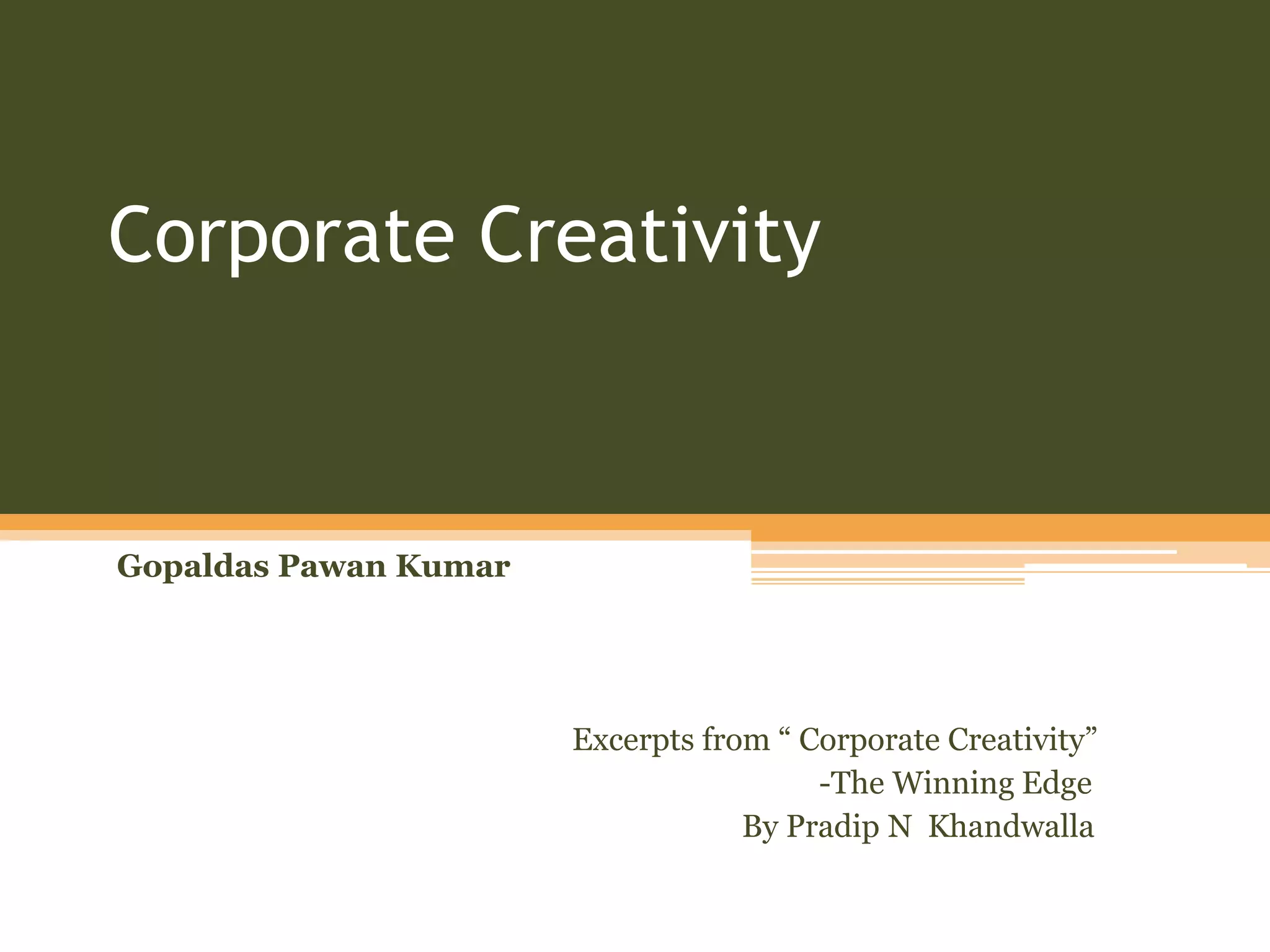 Corporate Creativity

Gopaldas Pawan Kumar

Excerpts from “ Corporate Creativity”
-The Winning Edge
By Pradip N Khandwalla